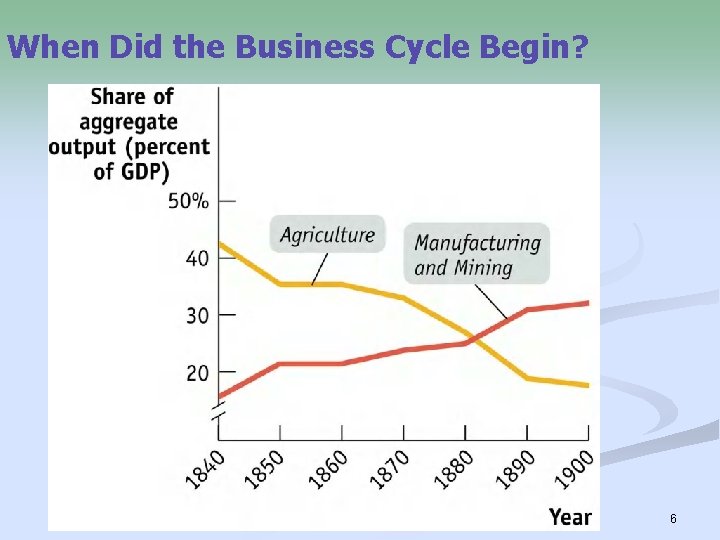 When Did the Business Cycle Begin?

Share of aggregate output (percent of GDP)

50%

40

30

20

Agriculture

Manufacturing and Mining

1840 1850 1860 1870 1880 1890 1900

Year

6